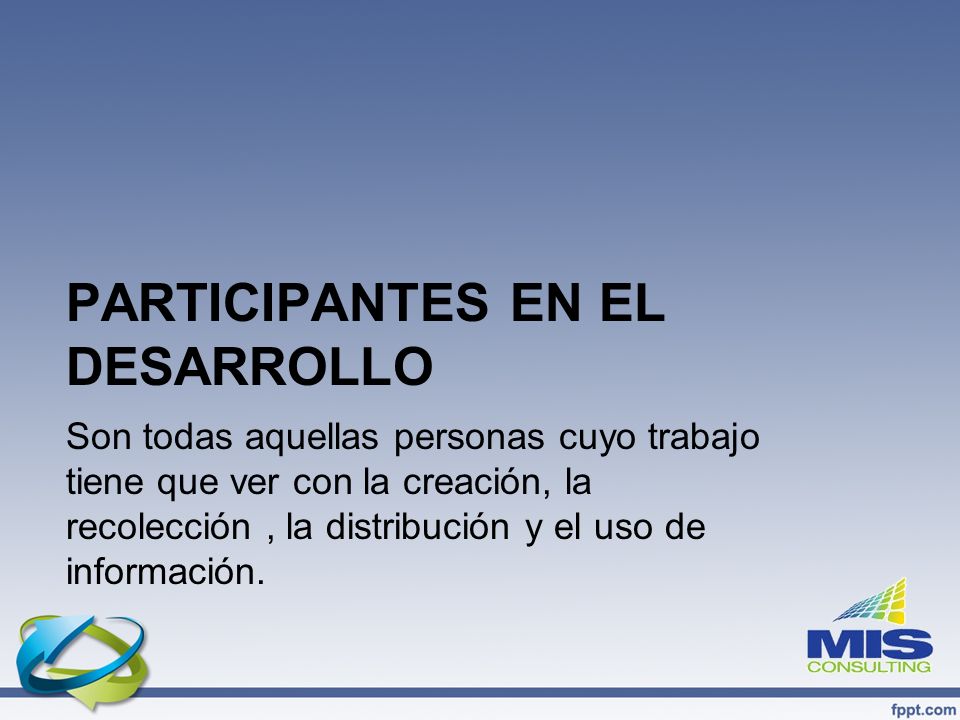 PARTICIPANTES EN EL DESARROLLO

Son todas aquellas personas cuyo trabajo tiene que ver con la creación, la recolección , la distribución y el uso de información.

MIS
CONSULTING

fppt.com